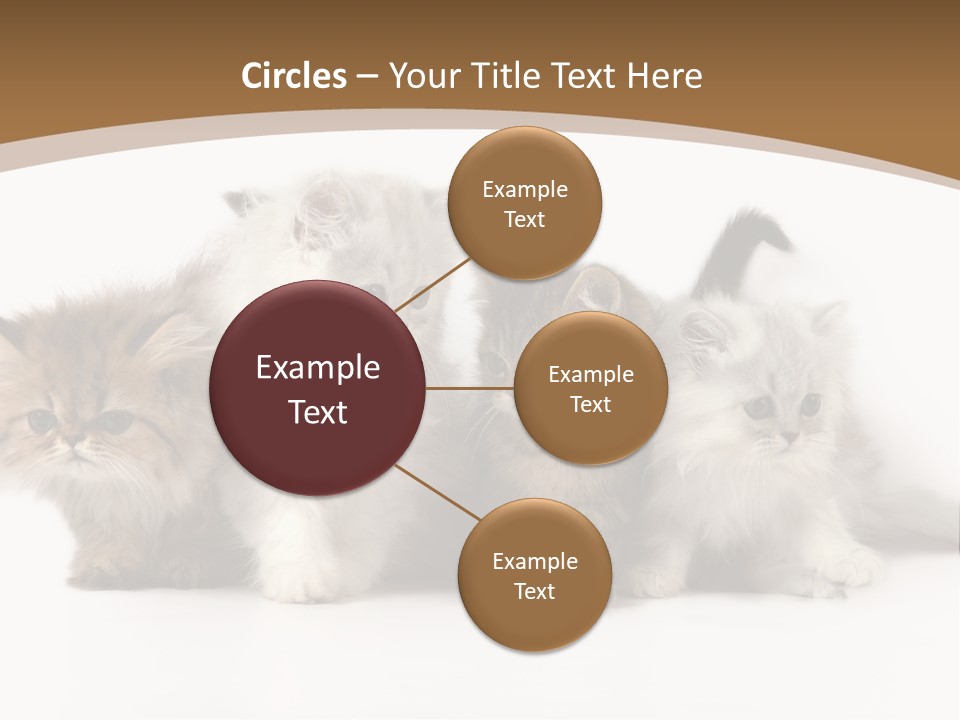 Circles – Your Title Text Here

Example Text

Example Text

Example Text

Example Text